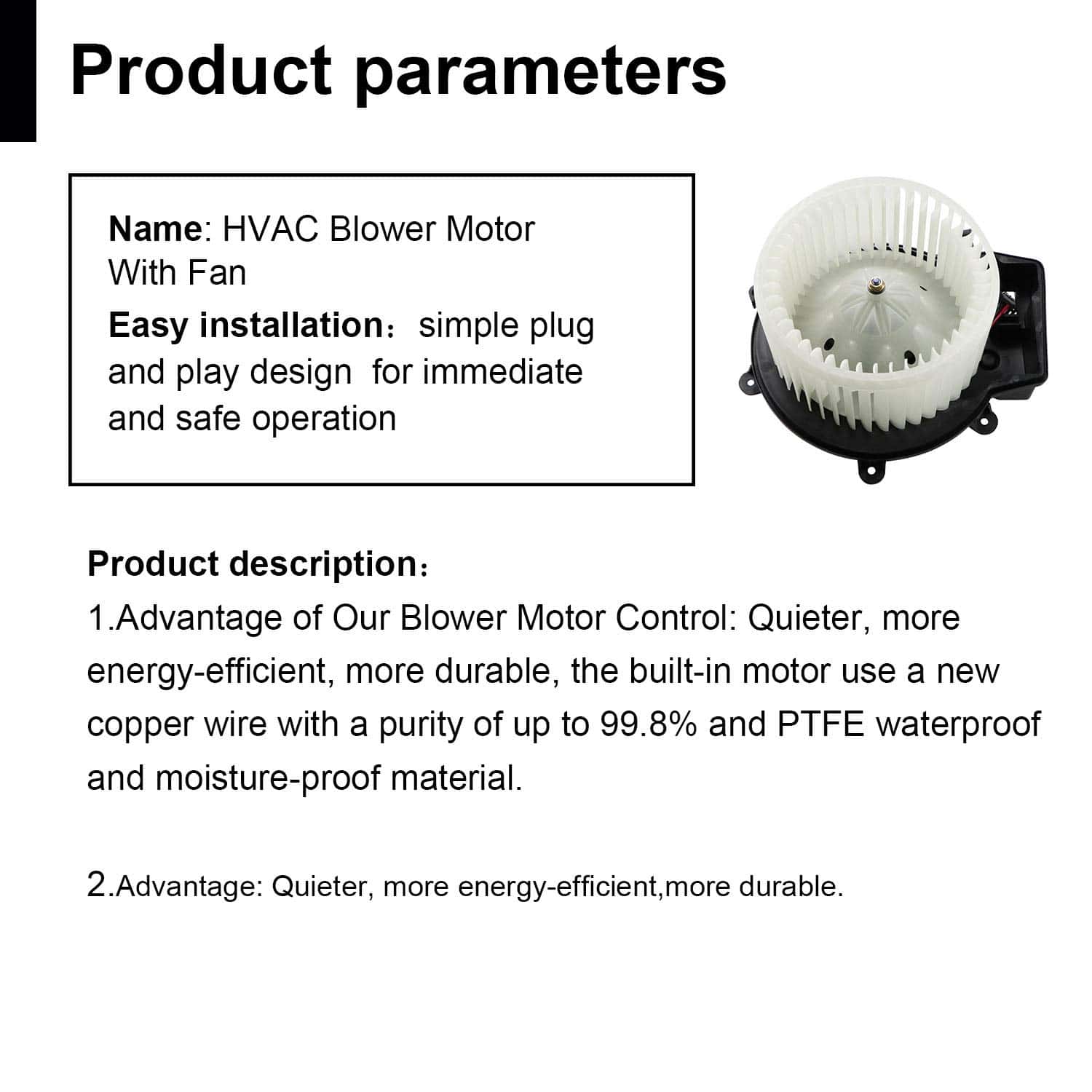 Product parameters

Name: HVAC Blower Motor With Fan

Easy installation： simple plug and play design for immediate and safe operation

Product description：

1.Advantage of Our Blower Motor Control: Quieter, more energy-efficient, more durable, the built-in motor use a new copper wire with a purity of up to 99.8% and PTFE waterproof and moisture-proof material.

2.Advantage: Quieter, more energy-efficient,more durable.